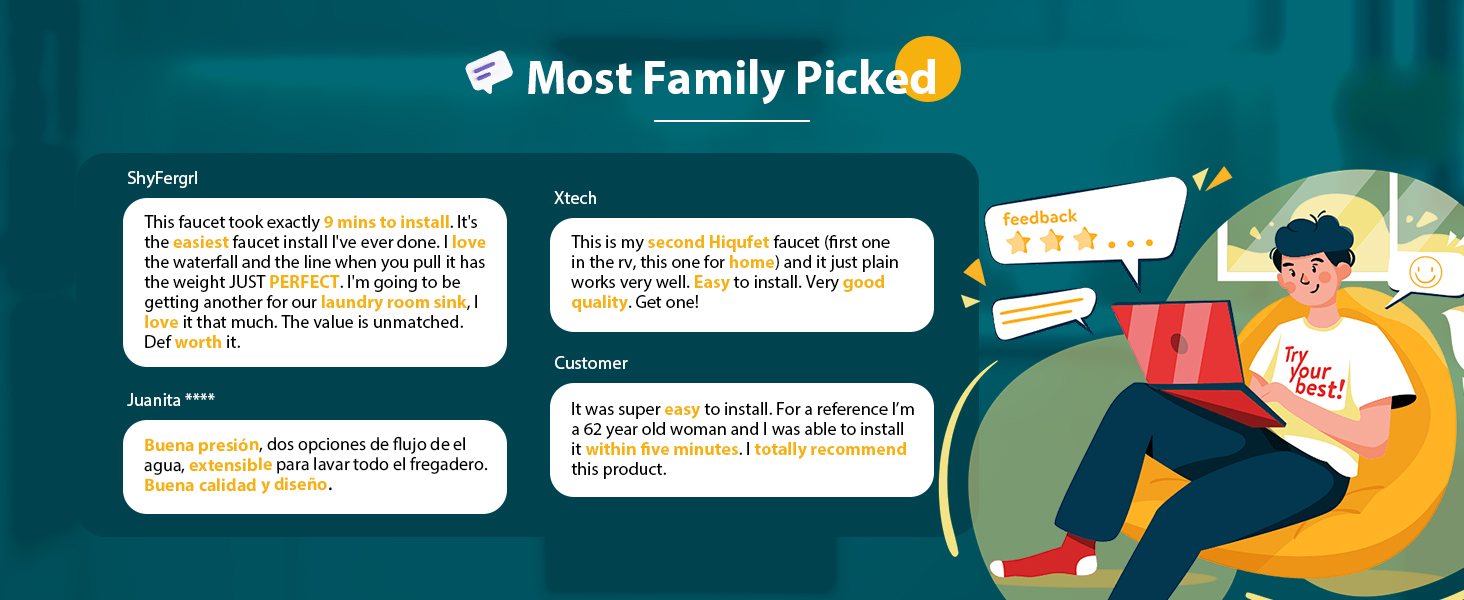 Most Family Picked

ShyFergrl

This faucet took exactly 9 mins to install. It's the easiest faucet install I've ever done. I love the waterfall and the line when you pull it has the weight JUST PERFECT. I'm going to be getting another for our laundry room sink, I love it that much. The value is unmatched. Def worth it.

Juanita ****

Buena presión, dos opciones de flujo de el agua, extensible para lavar todo el fregadero. Buena calidad y diseño.

Xtech

This is my second Hiqufet faucet (first one in the rv, this one for home) and it just plain works very well. Easy to install. Very good quality. Get one!

Customer

It was super easy to install. For a reference I'm a 62 year old woman and I was able to install it within five minutes. I totally recommend this product.

feedback

Try your best!